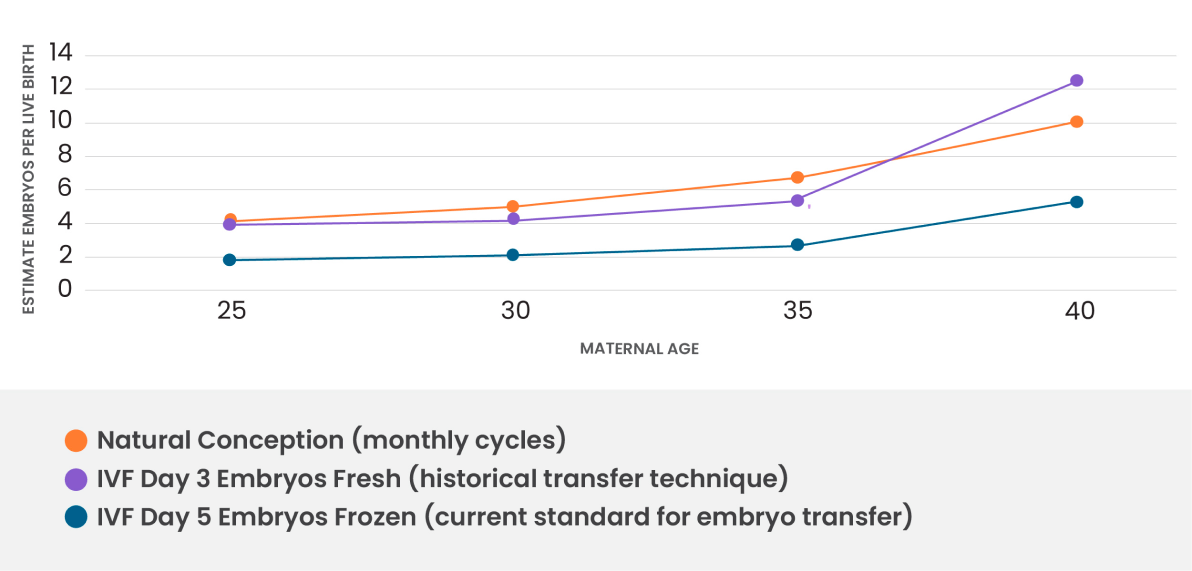 ESTIMATE EMBRYOS PER LIVE BIRTH

14
12
10
8
6
4
2
0

25
30
35
40

MATERNAL AGE

Natural Conception (monthly cycles)
IVF Day 3 Embryos Fresh (historical transfer technique)
IVF Day 5 Embryos Frozen (current standard for embryo transfer)